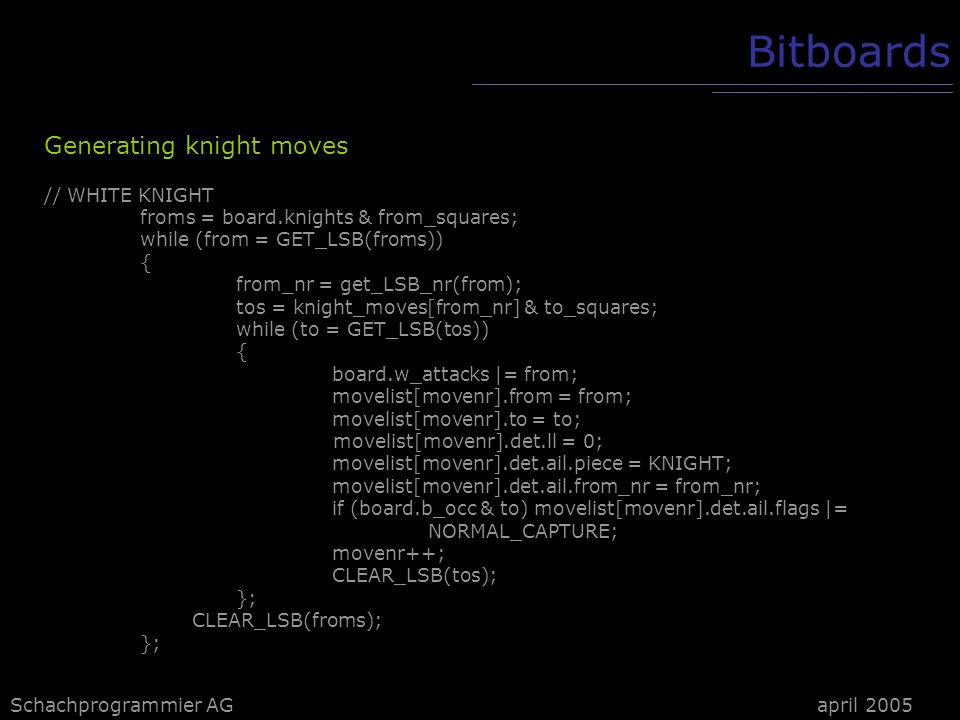 Bitboards

Generating knight moves

// WHITE KNIGHT
froms = board.knights & from_squares;
while (from = GET_LSB(froms))
{
from_nr = get_LSB_nr(from);
tos = knight_moves[from_nr] & to_squares;
while (to = GET_LSB(tos))
{
board.w_attacks |= from;
movelist[movenr].from = from;
movelist[movenr].to = to;
movelist[movenr].det.ll = 0;
movelist[movenr].det.ail.piece = KNIGHT;
movelist[movenr].det.ail.from_nr = from_nr;
if (board.b_occ & to) movelist[movenr].det.ail.flags |=
NORMAL_CAPTURE;
movenr++;
CLEAR_LSB(tos);
};
CLEAR_LSB(froms);
};

Schachprogrammier AG

april 2005